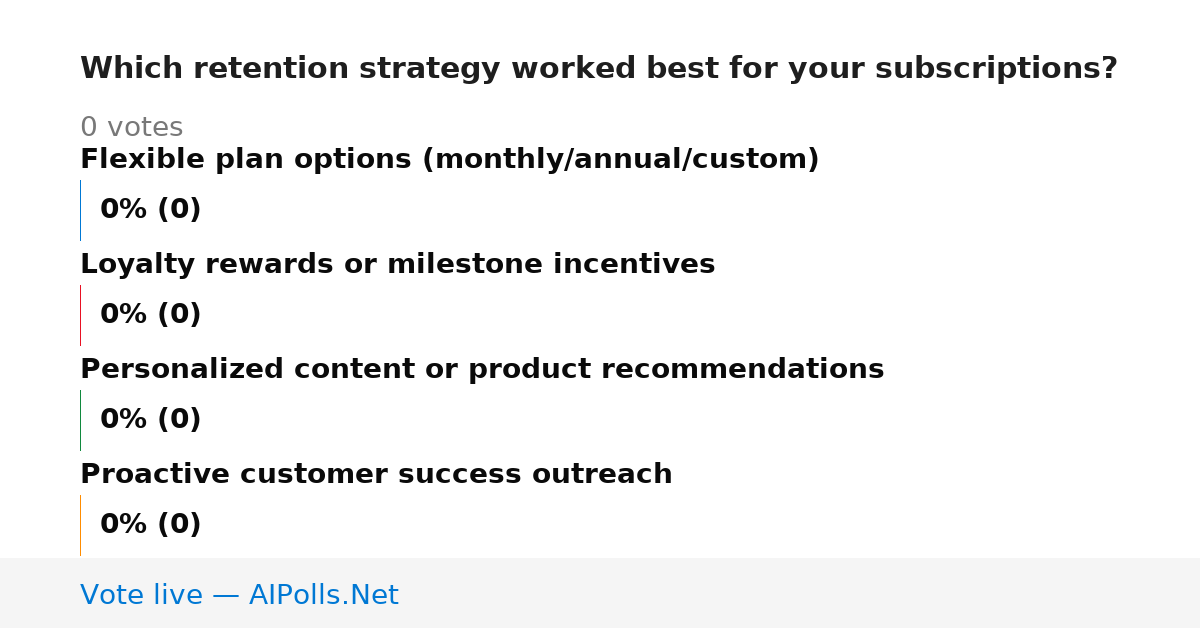 Which retention strategy worked best for your subscriptions?

0 votes

Flexible plan options (monthly/annual/custom)

0% (0)

Loyalty rewards or milestone incentives

0% (0)

Personalized content or product recommendations

0% (0)

Proactive customer success outreach

0% (0)

Vote live — AIPolls.Net